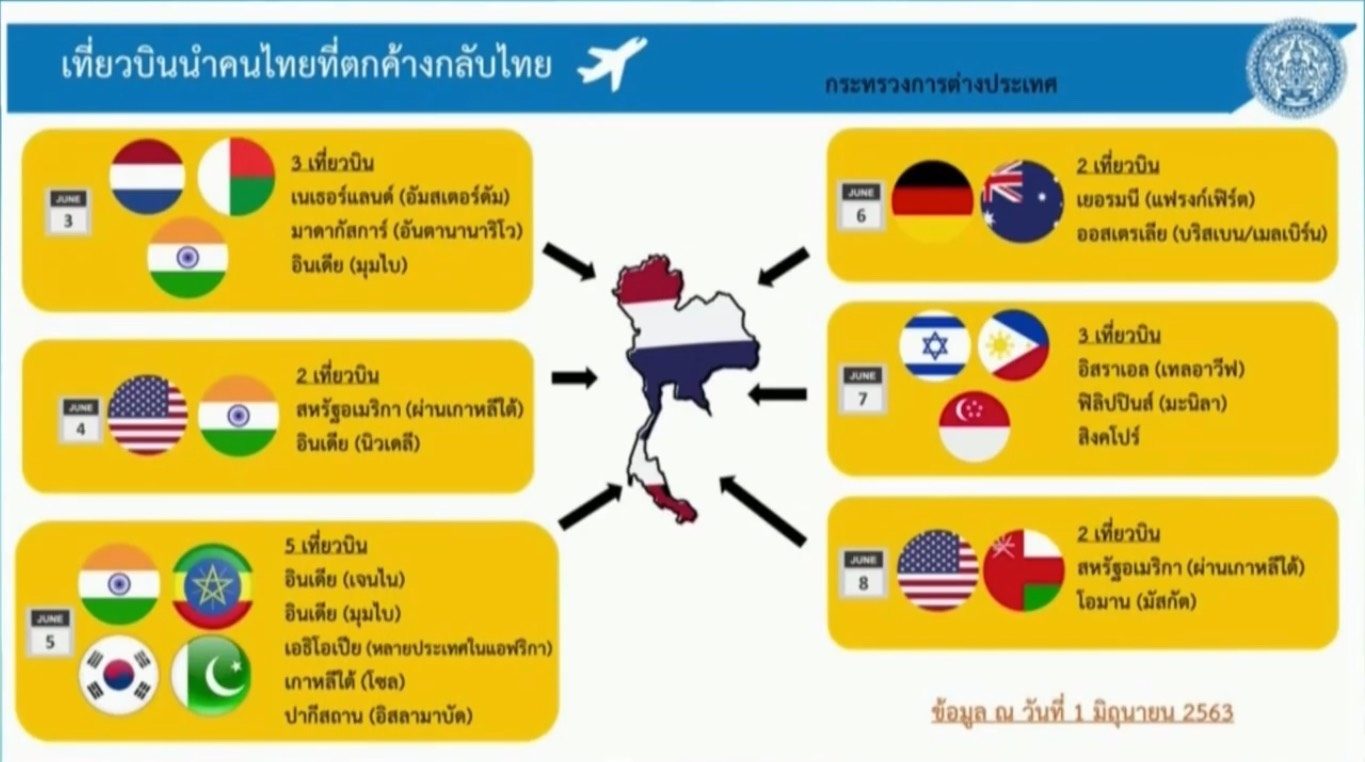 เที่ยวบินนำคนไทยที่ตกค้างกลับไทย

กระทรวงการต่างประเทศ

JUNE
3

3 เที่ยวบิน
เนเธอร์แลนด์ (อัมสเตอร์ดัม)
มาดากัสการ์ (อันตานานาริโว)
อินเดีย (มุมไบ)

JUNE
4

2 เที่ยวบิน
สหรัฐอเมริกา (ผ่านเกาหลีใต้)
อินเดีย (นิวเดลี)

JUNE
5

5 เที่ยวบิน
อินเดีย (เจนไน)
อินเดีย (มุมไบ)
เอธิโอเปีย (หลายประเทศในแอฟริกา)
เกาหลีใต้ (โซล)
ปากีสถาน (อิสลามาบัด)

JUNE
6

2 เที่ยวบิน
เยอรมนี (แฟรงก์เฟิร์ต)
ออสเตรเลีย (บริสเบน/เมลเบิร์น)

JUNE
7

3 เที่ยวบิน
อิสราเอล (เทลอาวีฟ)
ฟิลิปปินส์ (มะนิลา)
สิงคโปร์

JUNE
8

2 เที่ยวบิน
สหรัฐอเมริกา (ผ่านเกาหลีใต้)
โอมาน (มัสกัต)

ข้อมูล ณ วันที่ 1 มิถุนายน 2563